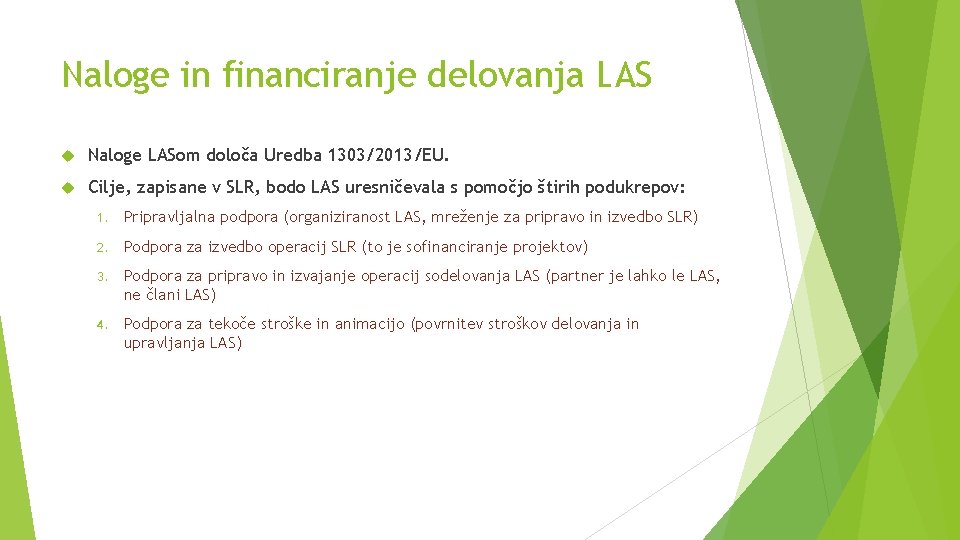 Naloge in financiranje delovanja LAS

Naloge LASom določa Uredba 1303/2013/EU.

Cilje, zapisane v SLR, bodo LAS uresničevala s pomočjo štirih podukrepov:

1. Pripravljalna podpora (organiziranost LAS, mreženje za pripravo in izvedbo SLR)

2. Podpora za izvedbo operacij SLR (to je sofinanciranje projektov)

3. Podpora za pripravo in izvajanje operacij sodelovanja LAS (partner je lahko le LAS, ne člani LAS)

4. Podpora za tekoče stroške in animacijo (povrnitev stroškov delovanja in upravljanja LAS)